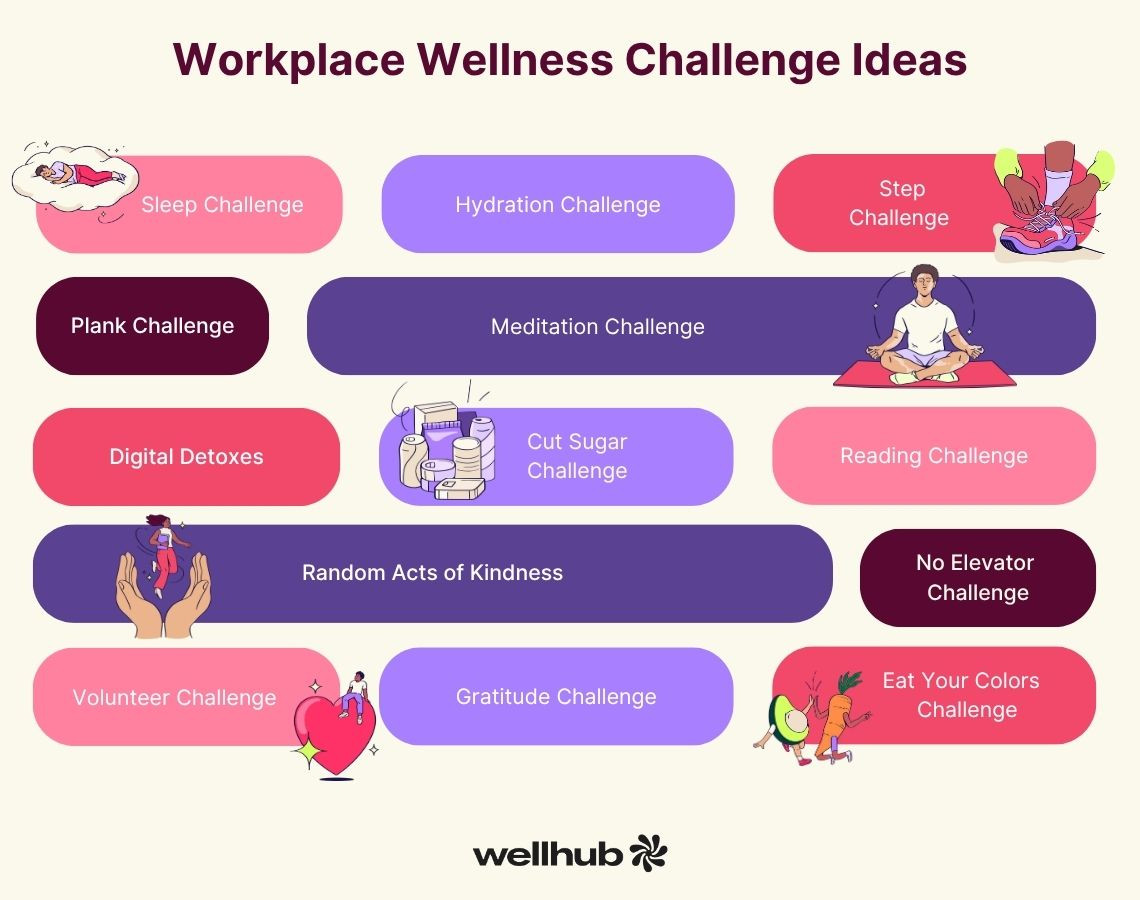 Workplace Wellness Challenge Ideas

Sleep Challenge

Hydration Challenge

Step Challenge

Plank Challenge

Meditation Challenge

Digital Detoxes

Cut Sugar Challenge

Reading Challenge

Random Acts of Kindness

No Elevator Challenge

Volunteer Challenge

Gratitude Challenge

Eat Your Colors Challenge

wellhub